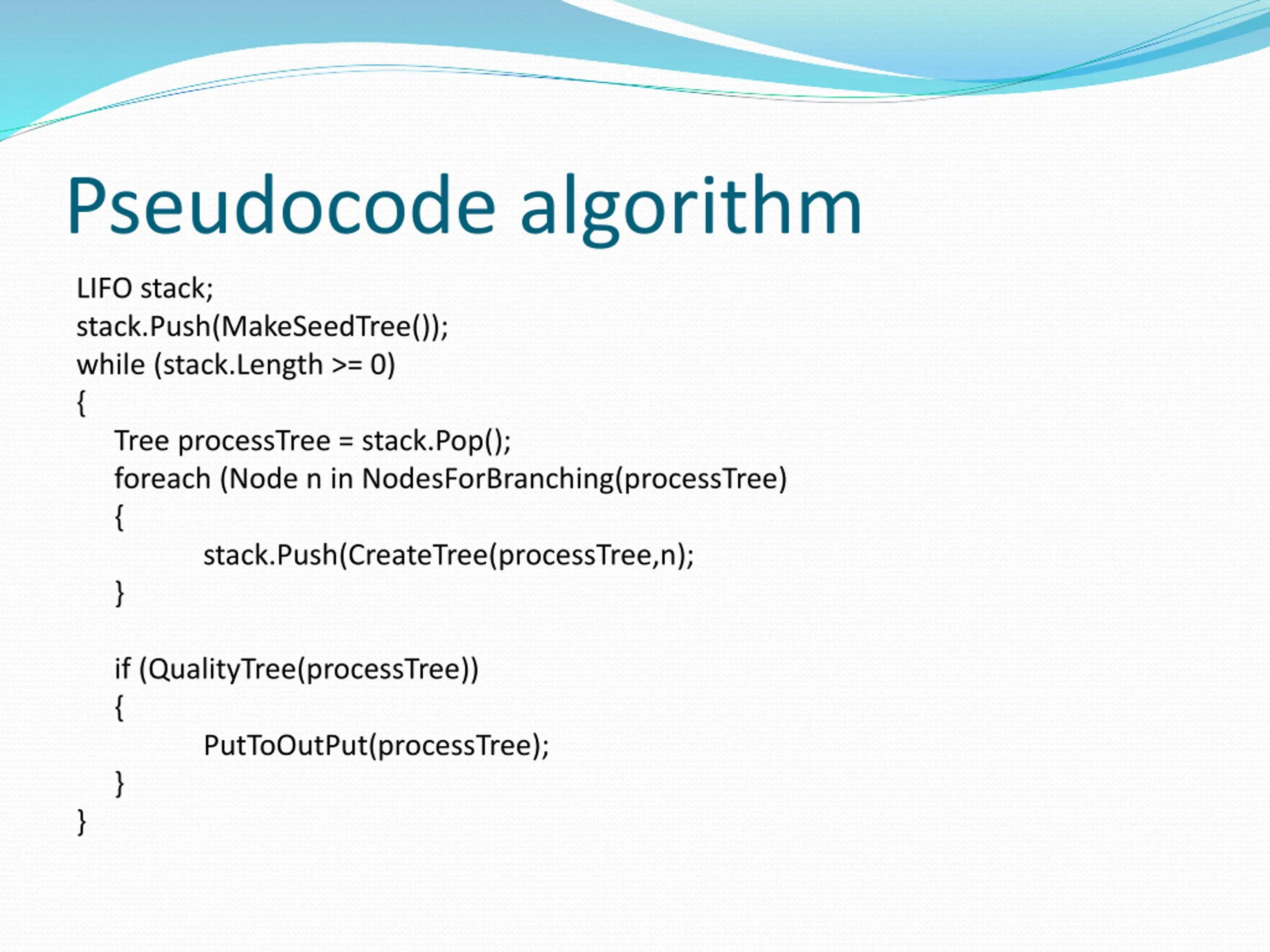 Pseudocode algorithm

LIFO stack;
stack.Push(MakeSeedTree());
while (stack.Length >= 0)
{
    Tree processTree = stack.Pop();
    foreach (Node n in NodesForBranching(processTree)
    {
        stack.Push(CreateTree(processTree,n);
    }

    if (QualityTree(processTree))
    {
        PutToOutPut(processTree);
    }
}